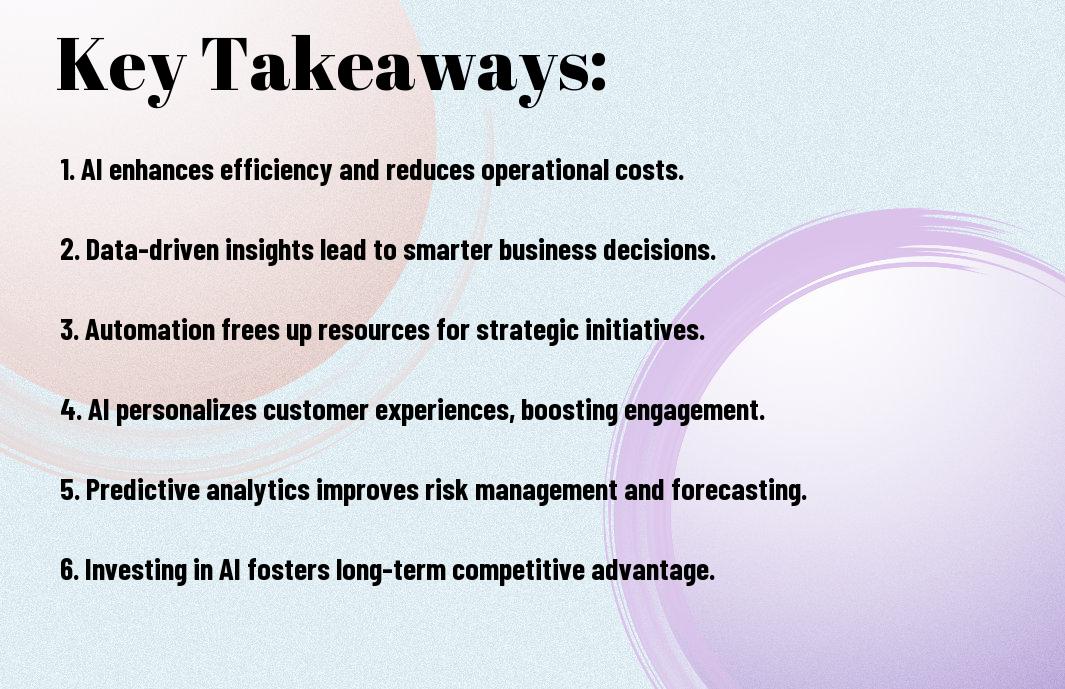 Key Takeaways:

1. AI enhances efficiency and reduces operational costs.

2. Data-driven insights lead to smarter business decisions.

3. Automation frees up resources for strategic initiatives.

4. AI personalizes customer experiences, boosting engagement.

5. Predictive analytics improves risk management and forecasting.

6. Investing in AI fosters long-term competitive advantage.